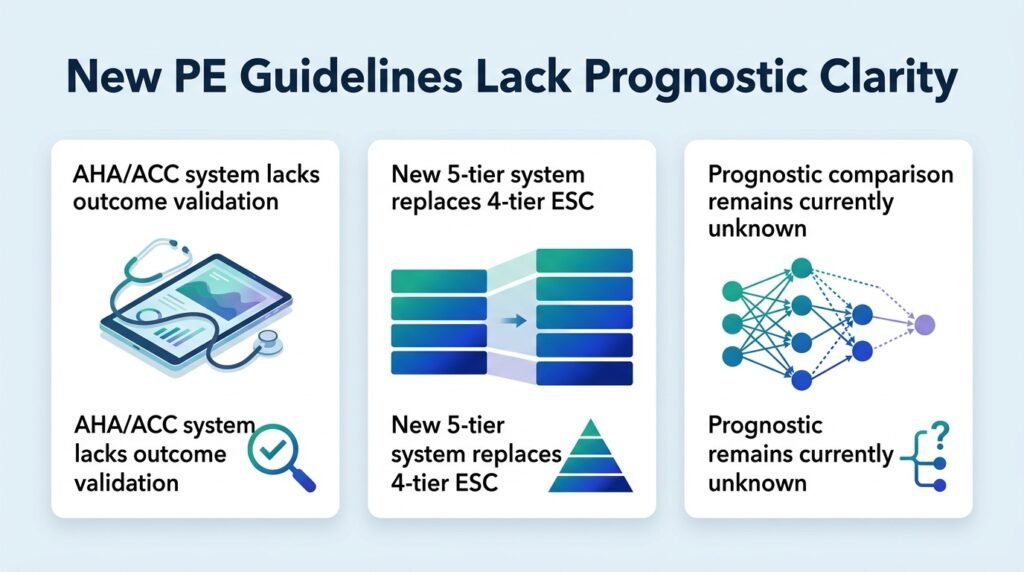 New PE Guidelines Lack Prognostic Clarity

AHA/ACC system lacks outcome validation

AHA/ACC system lacks outcome validation

New 5-tier system replaces 4-tier ESC

New 5-tier system replaces 4-tier ESC

Prognostic comparison remains currently unknown

Prognostic remains currently unknown